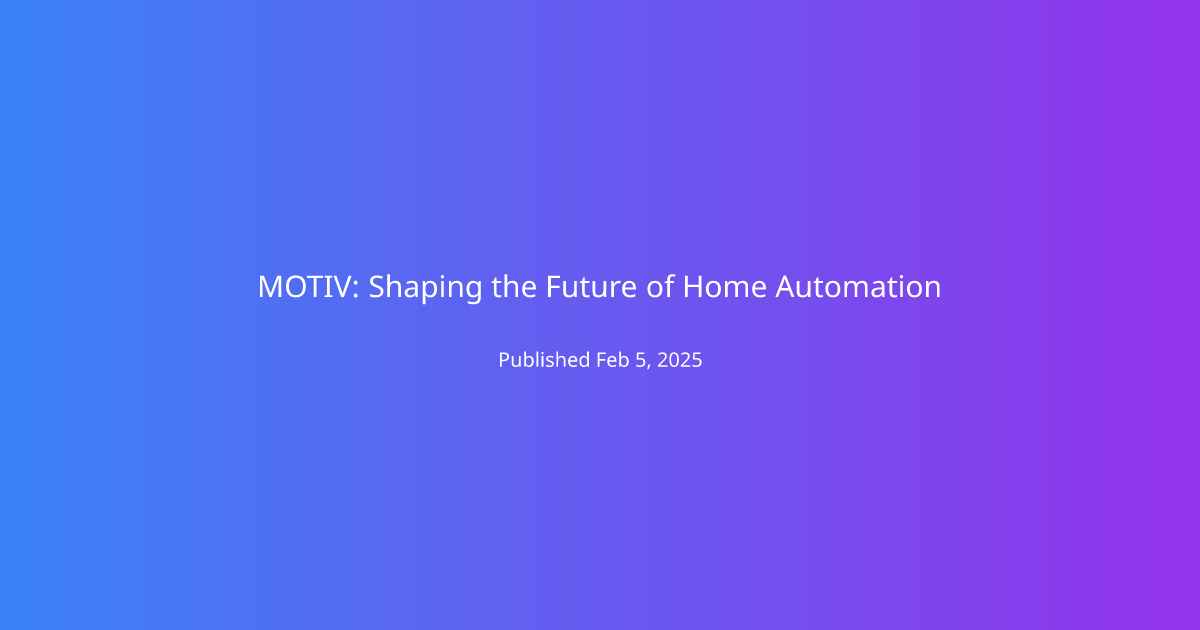 MOTIV: Shaping the Future of Home Automation

Published Feb 5, 2025